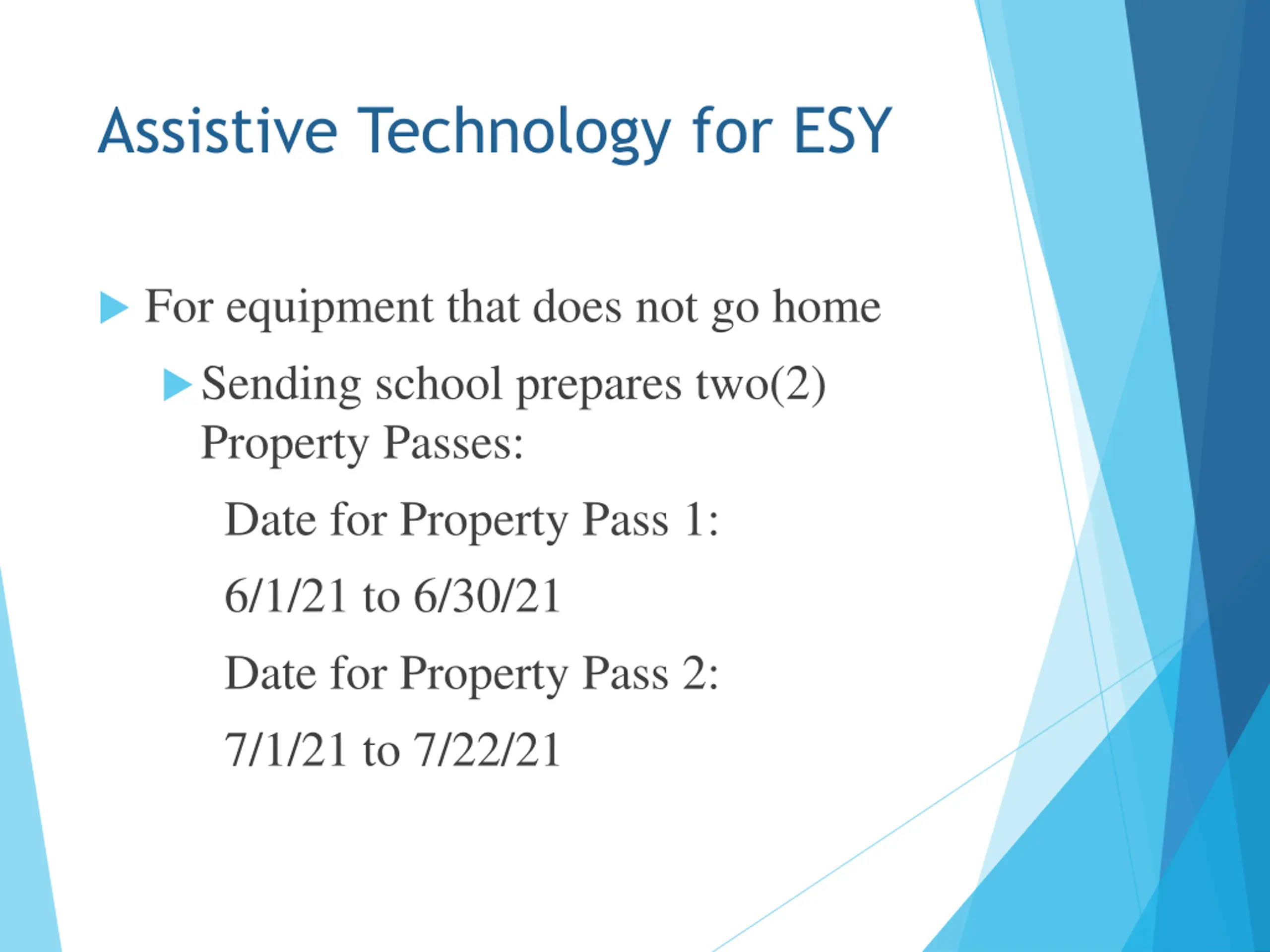 Assistive Technology for ESY

For equipment that does not go home

Sending school prepares two(2) Property Passes:

Date for Property Pass 1:

6/1/21 to 6/30/21

Date for Property Pass 2:

7/1/21 to 7/22/21